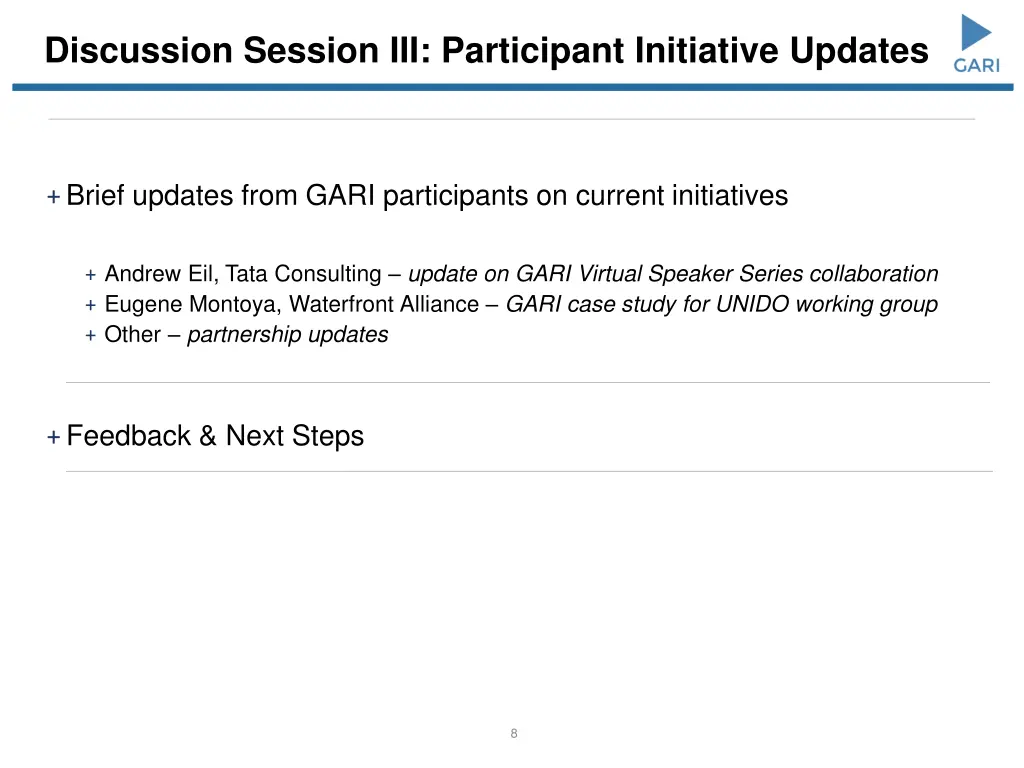 Discussion Session III: Participant Initiative Updates

GARI

+ Brief updates from GARI participants on current initiatives

+ Andrew Eil, Tata Consulting – update on GARI Virtual Speaker Series collaboration
+ Eugene Montoya, Waterfront Alliance – GARI case study for UNIDO working group
+ Other – partnership updates

+ Feedback & Next Steps

8